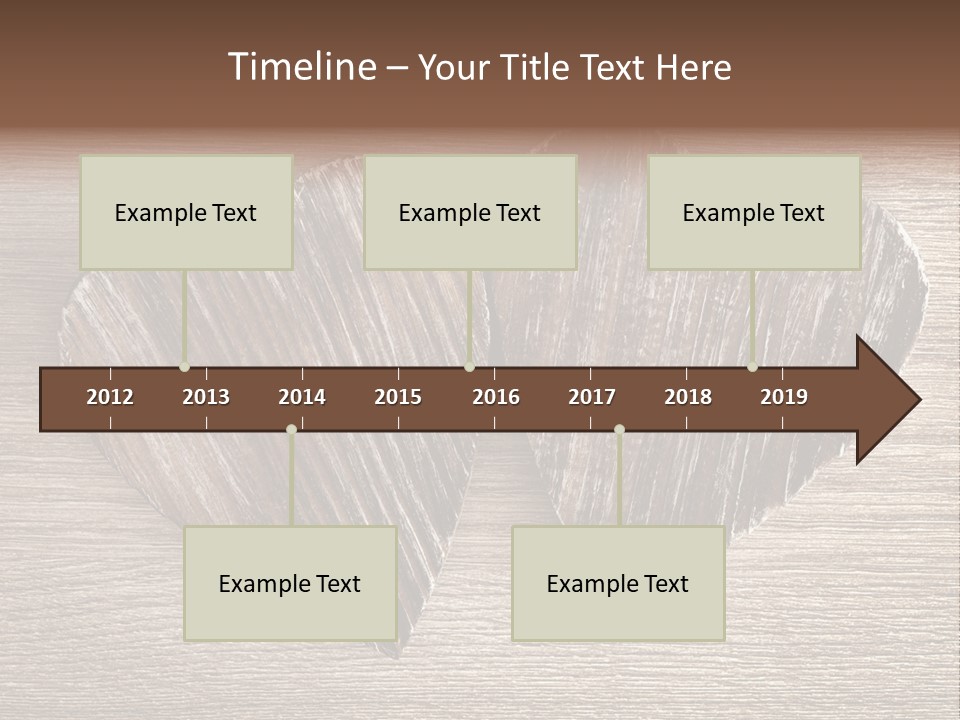 Timeline – Your Title Text Here

Example Text

Example Text

Example Text

2012 2013 2014 2015 2016 2017 2018 2019

Example Text

Example Text